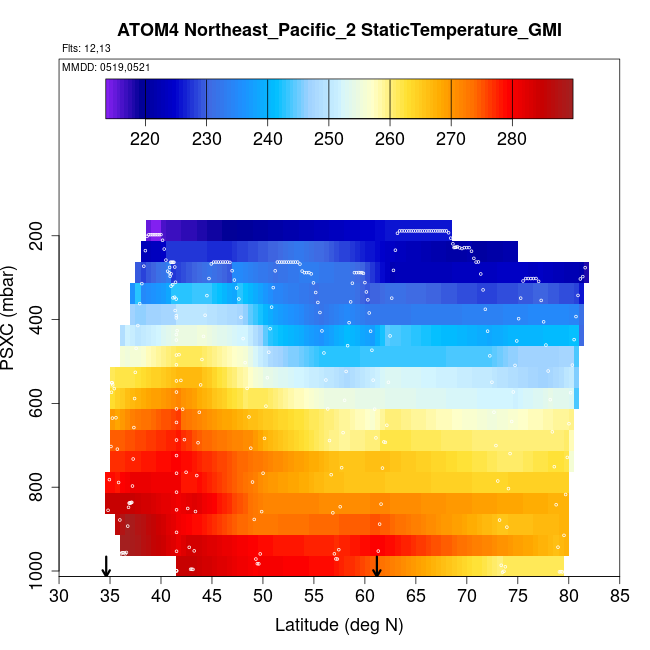 ATOM4 Northeast_Pacific_2 StaticTemperature_GMI

Flts: 12,13

MMDD: 0519,0521

220 230 240 250 260 270 280

PSXC (mbar)

200
400
600
800
1000

30 35 40 45 50 55 60 65 70 75 80 85

Latitude (deg N)